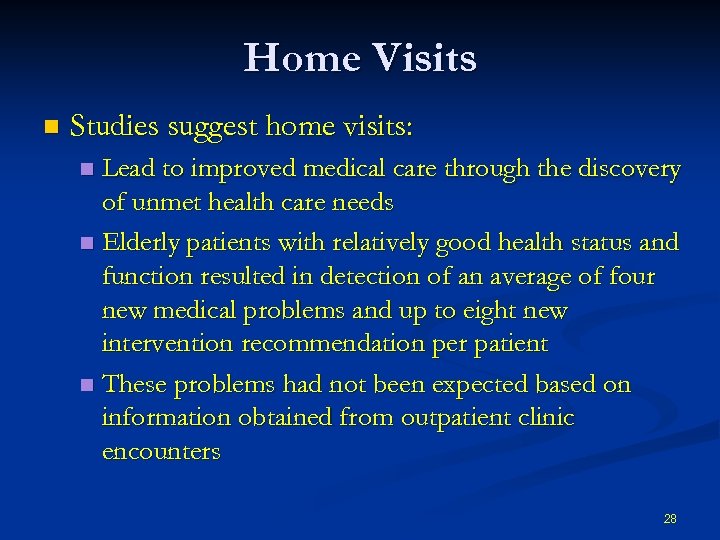 Home Visits

Studies suggest home visits:

Lead to improved medical care through the discovery of unmet health care needs

Elderly patients with relatively good health status and function resulted in detection of an average of four new medical problems and up to eight new intervention recommendation per patient

These problems had not been expected based on information obtained from outpatient clinic encounters

28